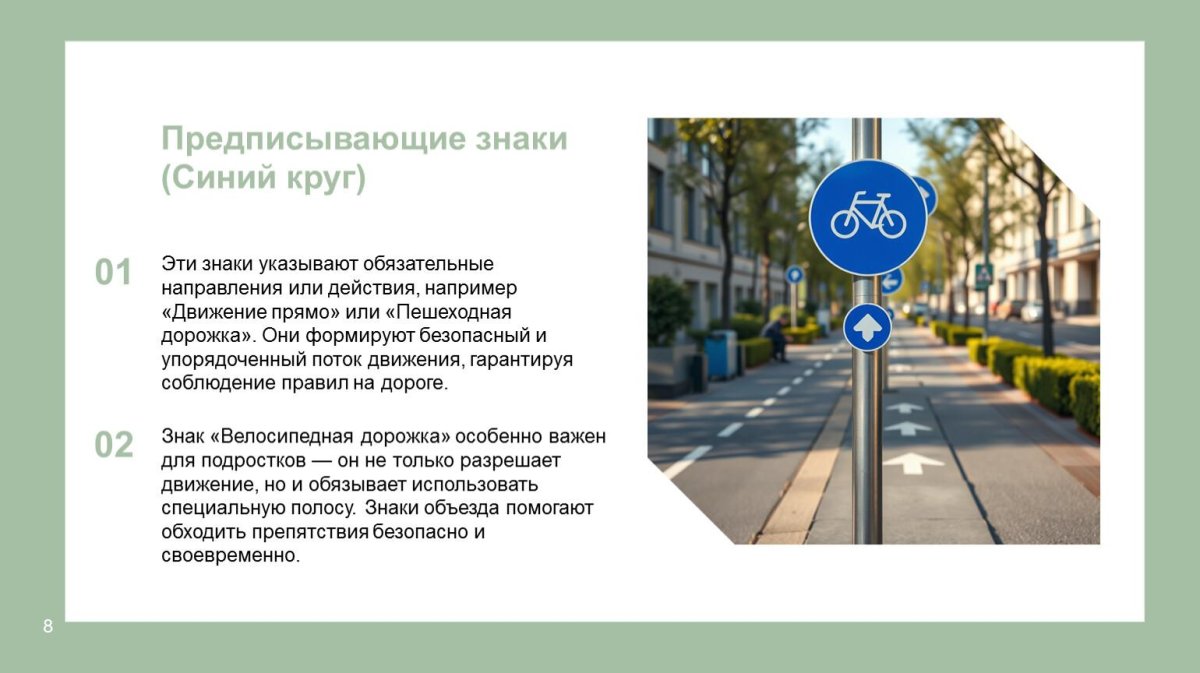 Предписывающие знаки (Синий круг)

01

Эти знаки указывают обязательные направления или действия, например «Движение прямо» или «Пешеходная дорожка». Они формируют безопасный и упорядоченный поток движения, гарантируя соблюдение правил на дороге.

02

Знак «Велосипедная дорожка» особенно важен для подростков — он не только разрешает движение, но и обязывает использовать специальную полосу. Знаки объезда помогают обходить препятствия безопасно и своевременно.

8